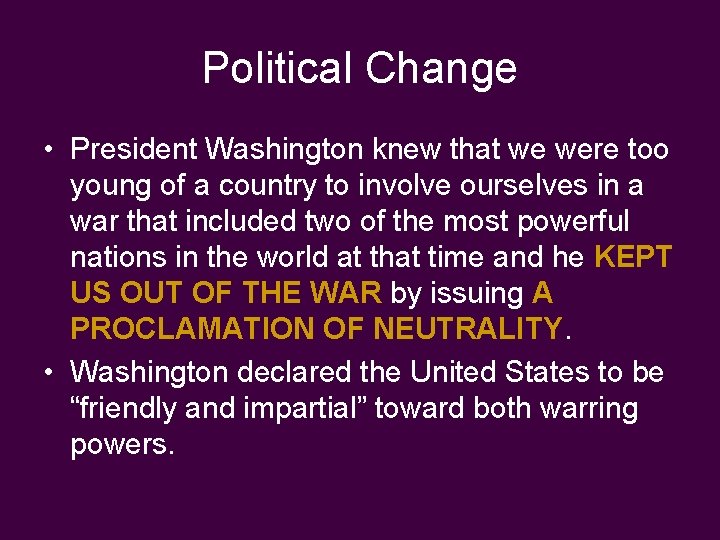 Political Change

• President Washington knew that we were too young of a country to involve ourselves in a war that included two of the most powerful nations in the world at that time and he KEPT US OUT OF THE WAR by issuing A PROCLAMATION OF NEUTRALITY.

• Washington declared the United States to be “friendly and impartial” toward both warring powers.